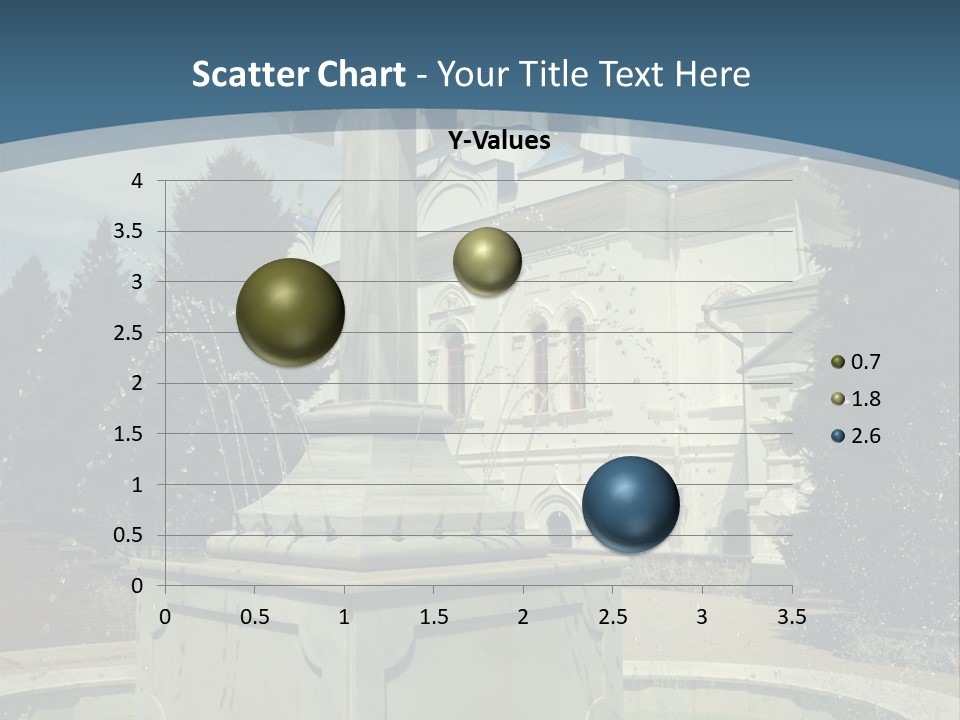 Scatter Chart - Your Title Text Here

Y-Values

4
3.5
3
2.5
2
1.5
1
0.5
0

0 0.5 1 1.5 2 2.5 3 3.5

0.7
1.8
2.6